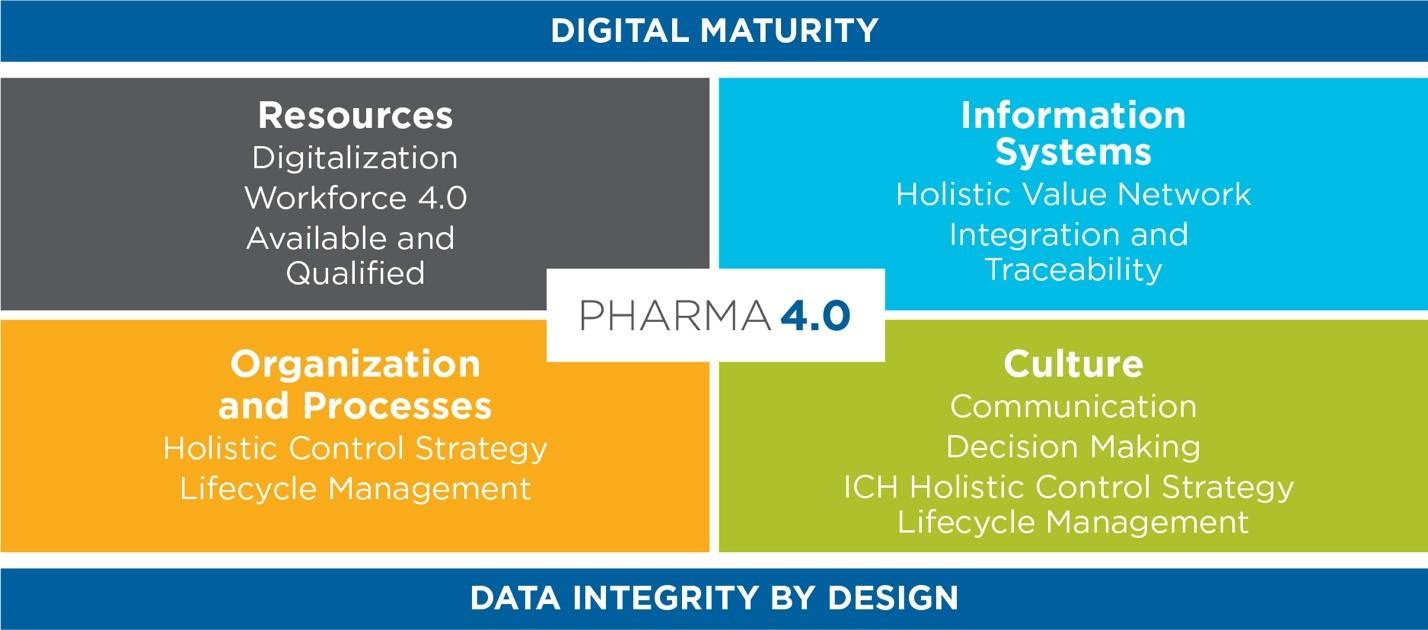 DIGITAL MATURITY

Resources
Digitalization
Workforce 4.0
Available and Qualified

Information Systems
Holistic Value Network
Integration and Traceability

PHARMA 4.0

Organization and Processes
Holistic Control Strategy
Lifecycle Management

Culture
Communication
Decision Making
ICH Holistic Control Strategy
Lifecycle Management

DATA INTEGRITY BY DESIGN